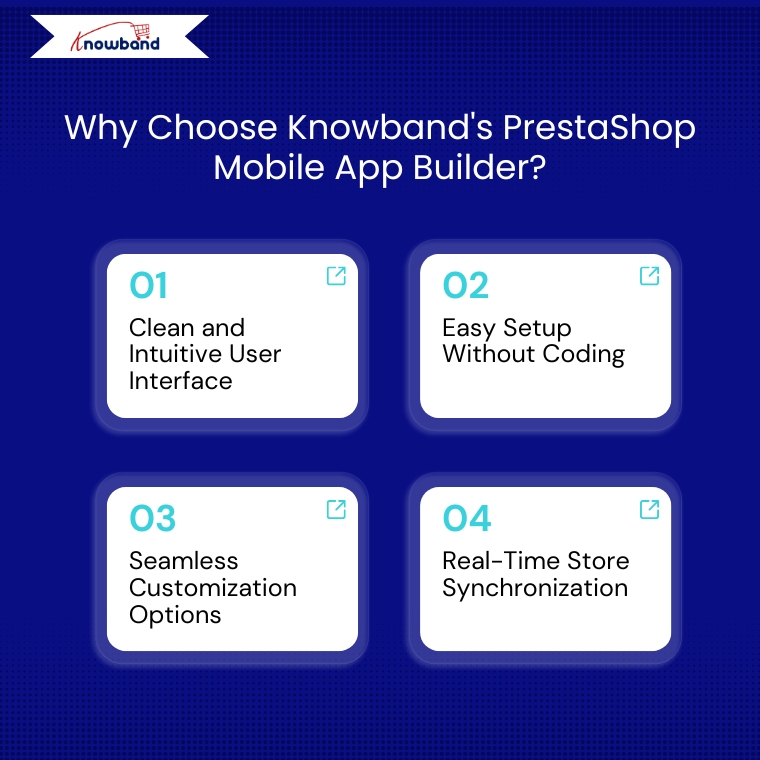 Knowband

Why Choose Knowband's PrestaShop Mobile App Builder?

01
Clean and Intuitive User Interface

02
Easy Setup Without Coding

03
Seamless Customization Options

04
Real-Time Store Synchronization